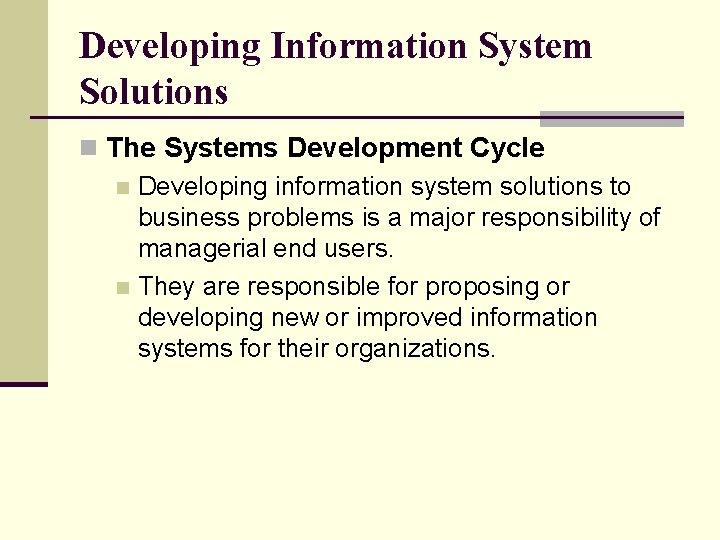 Developing Information System Solutions

The Systems Development Cycle

Developing information system solutions to business problems is a major responsibility of managerial end users.

They are responsible for proposing or developing new or improved information systems for their organizations.